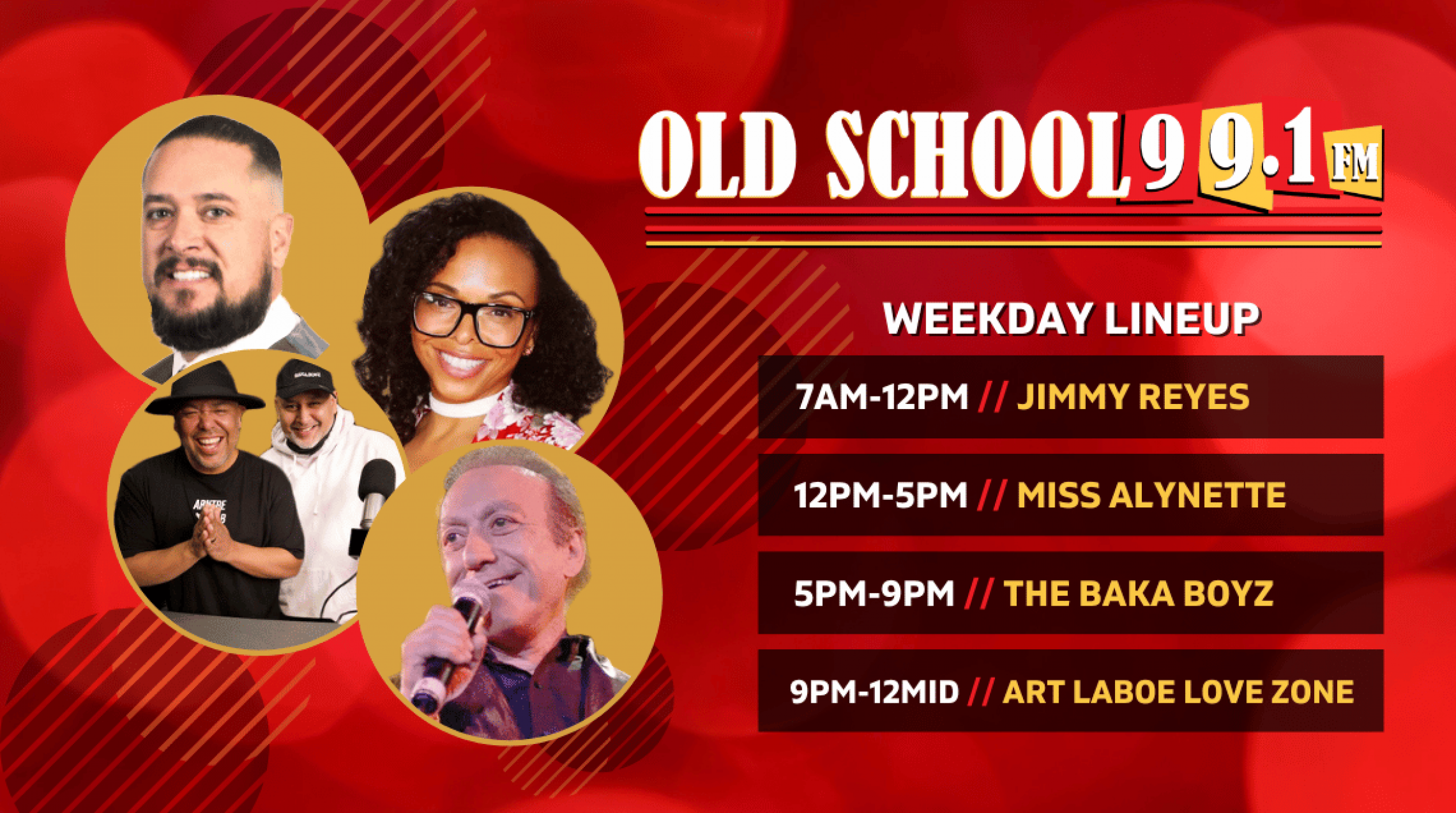 OLD SCHOOL 99.1 FM

WEEKDAY LINEUP

7AM-12PM // JIMMY REYES

12PM-5PM // MISS ALYNETTE

5PM-9PM // THE BAKA BOYZ

9PM-12MID // ART LABOE LOVE ZONE